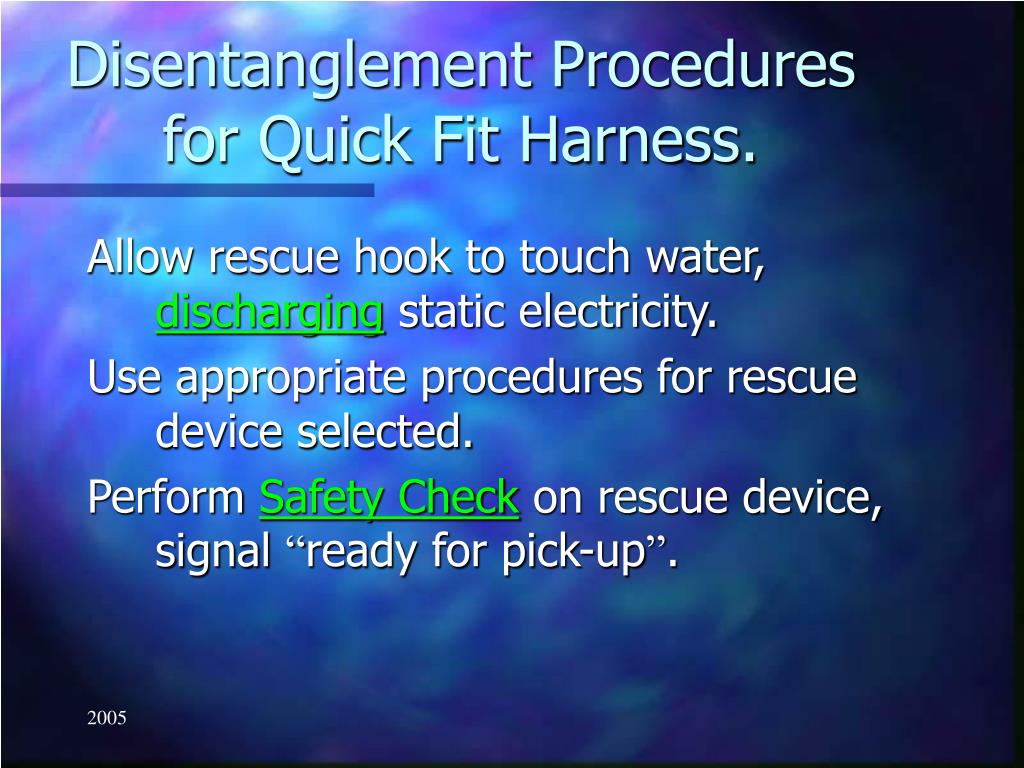 Disentanglement Procedures for Quick Fit Harness.

Allow rescue hook to touch water, discharging static electricity.

Use appropriate procedures for rescue device selected.

Perform Safety Check on rescue device, signal “ready for pick-up”.

2005